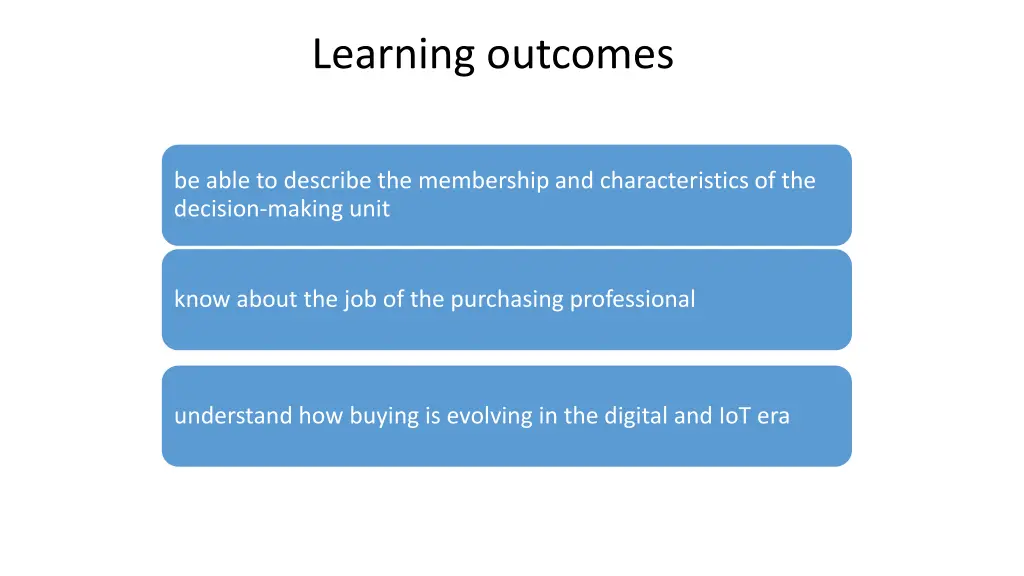 Learning outcomes

be able to describe the membership and characteristics of the decision-making unit

know about the job of the purchasing professional

understand how buying is evolving in the digital and IoT era